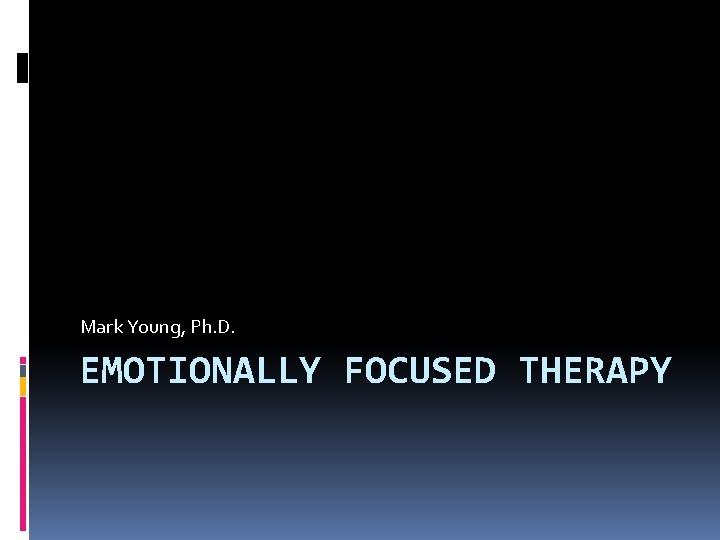 Mark Young, Ph.D.

EMOTIONALLY FOCUSED THERAPY